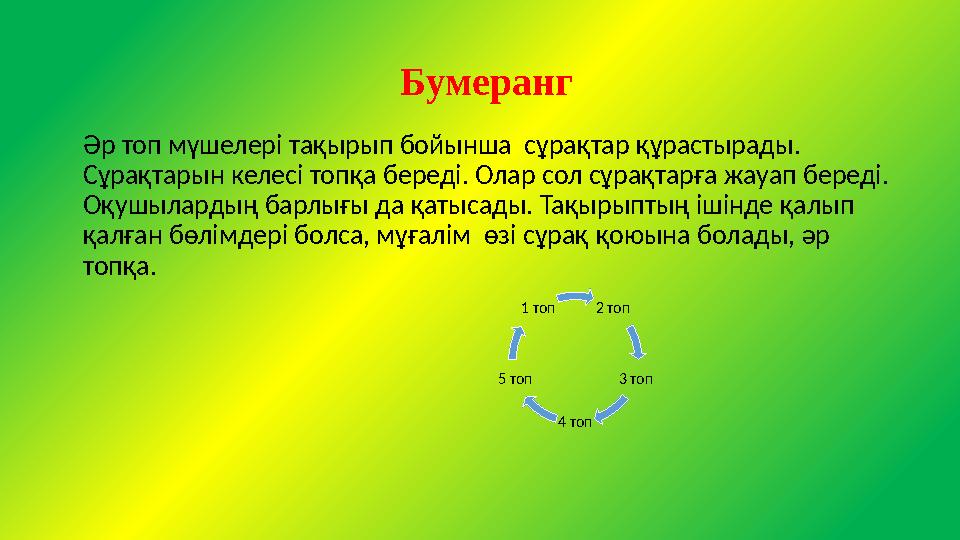 Бумеранг

Әр топ мүшелері тақырып бойынша сұрақтар құрастырады. Сұрақтарын келесі топқа береді. Олар сол сұрақтарға жауап береді. Оқушылардың барлығы да қатысады. Тақырыптың ішінде қалып қалған бөлімдері болса, мұғалім өзі сұрақ қоюына болады, әр топқа.

1 топ
2 топ
3 топ
4 топ
5 топ